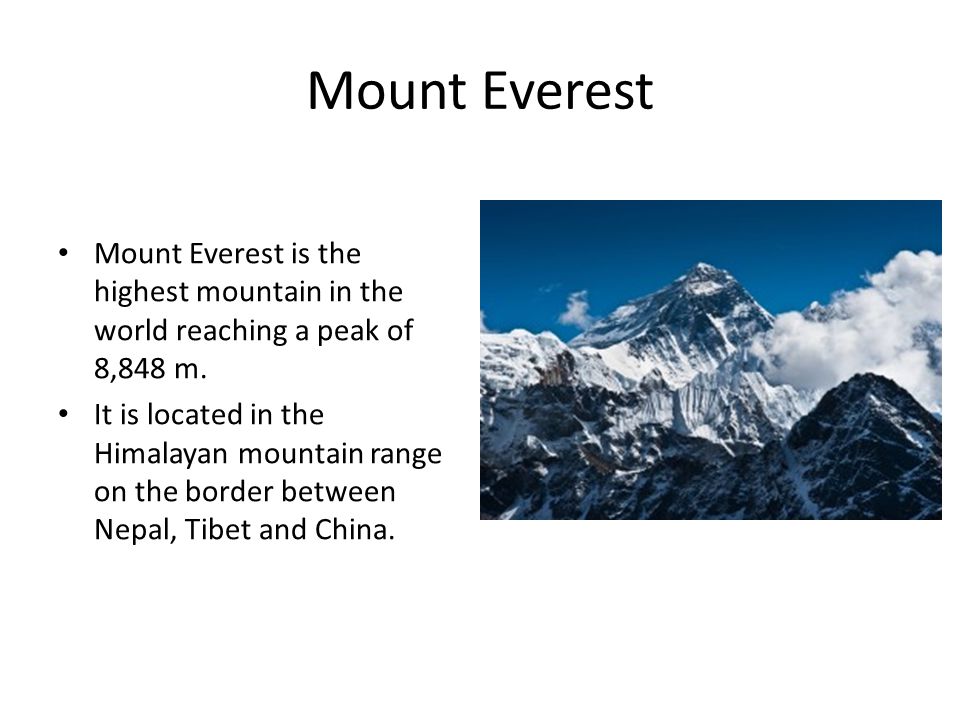 Mount Everest

• Mount Everest is the highest mountain in the world reaching a peak of 8,848 m.
• It is located in the Himalayan mountain range on the border between Nepal, Tibet and China.